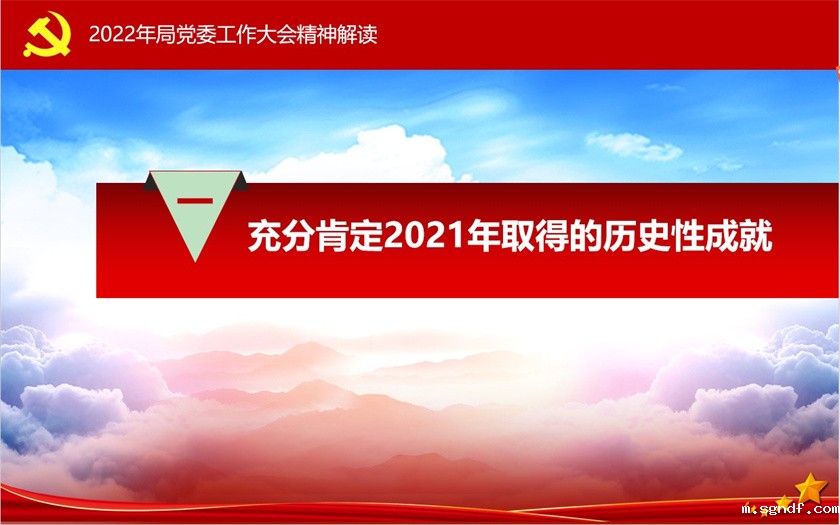 2022年局党委工作大会精神解读

一

充分肯定2021年取得的历史性成就

m.sgndf.com